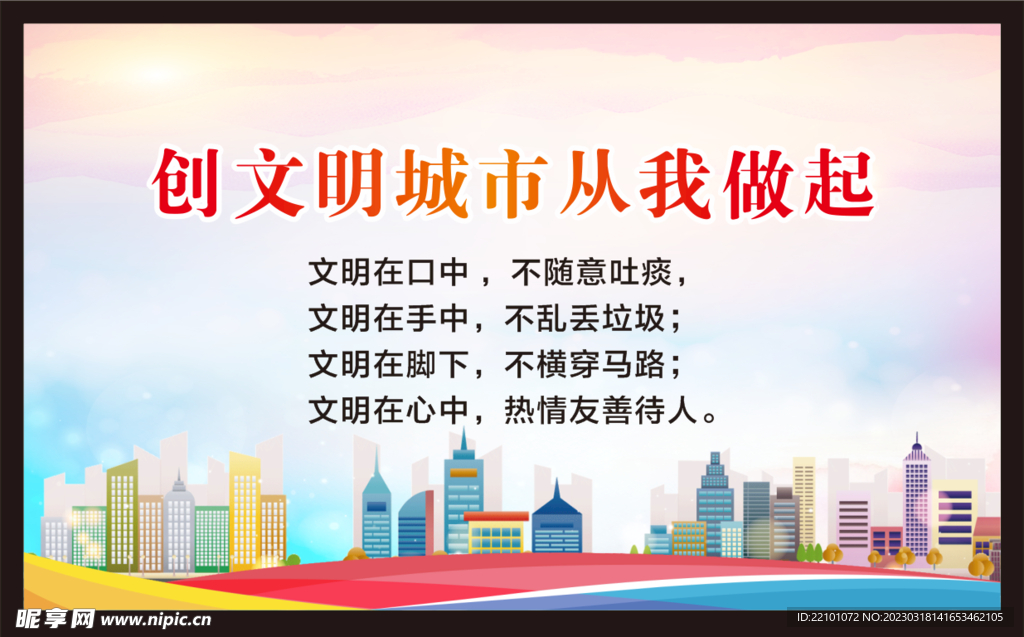 创文明城市从我做起

文明在口中，不随意吐痰，
文明在手中，不乱丢垃圾；
文明在脚下，不横穿马路；
文明在心中，热情友善待人。

昵享网 www.nipic.cn

ID:22101072 NO:20230318141653462105